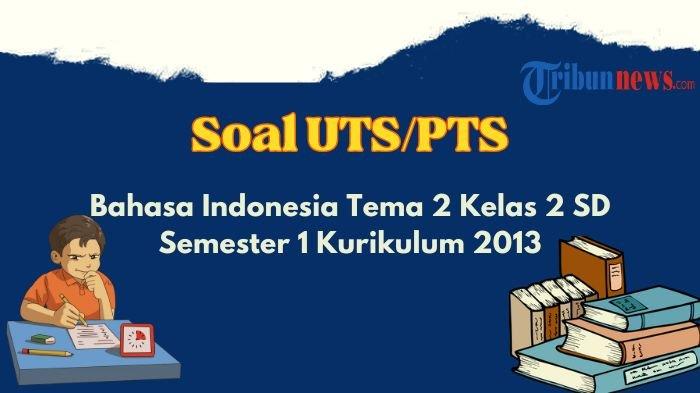 Tribunnews.com

Soal UTS/PTS

Bahasa Indonesia Tema 2 Kelas 2 SD
Semester 1 Kurikulum 2013